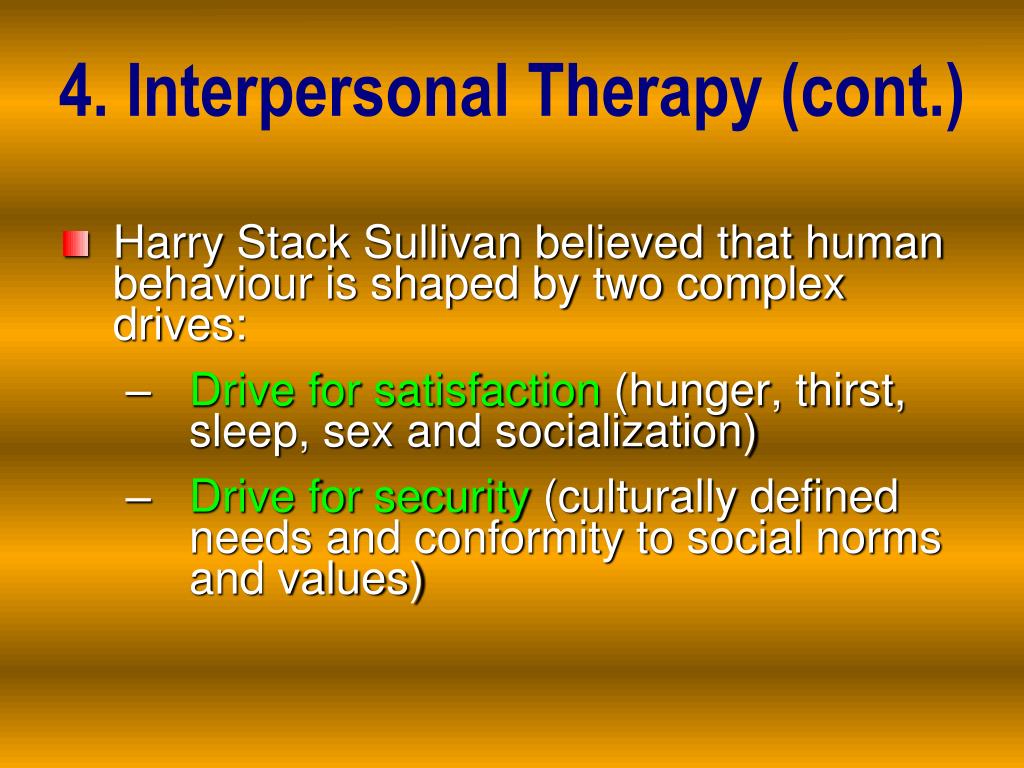 4. Interpersonal Therapy (cont.)

Harry Stack Sullivan believed that human behaviour is shaped by two complex drives:

– Drive for satisfaction (hunger, thirst, sleep, sex and socialization)

– Drive for security (culturally defined needs and conformity to social norms and values)